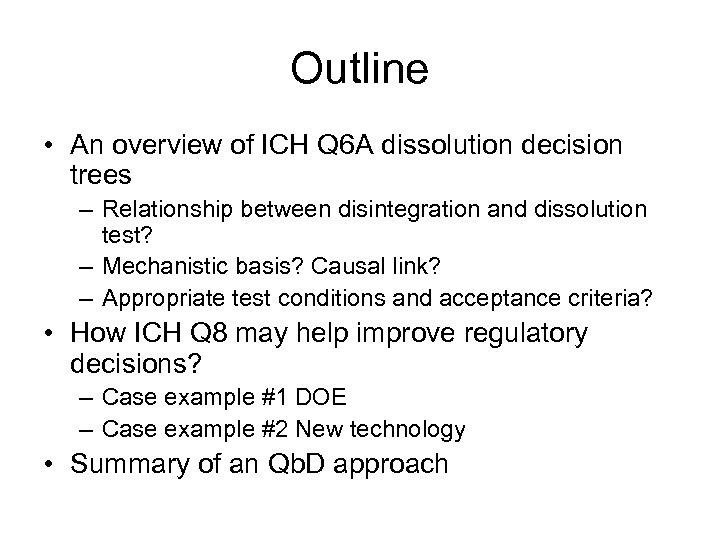 Outline

• An overview of ICH Q6A dissolution decision trees
  – Relationship between disintegration and dissolution test?
  – Mechanistic basis? Causal link?
  – Appropriate test conditions and acceptance criteria?
• How ICH Q8 may help improve regulatory decisions?
  – Case example #1 DOE
  – Case example #2 New technology
• Summary of an QbD approach